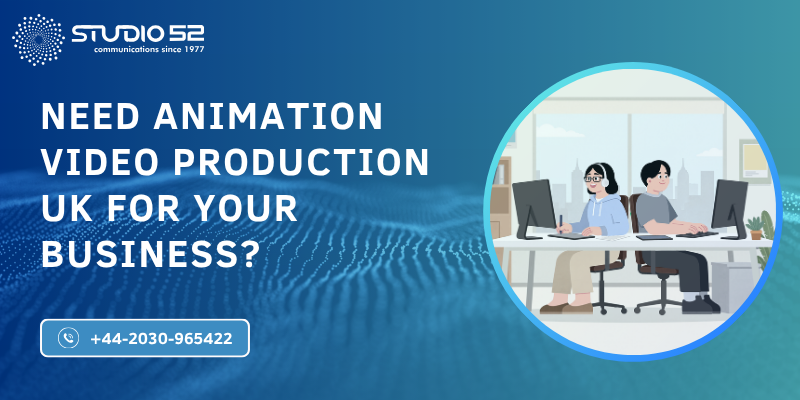 STUDIO 52
communications since 1977

NEED ANIMATION VIDEO PRODUCTION UK FOR YOUR BUSINESS?

+44-2030-965422